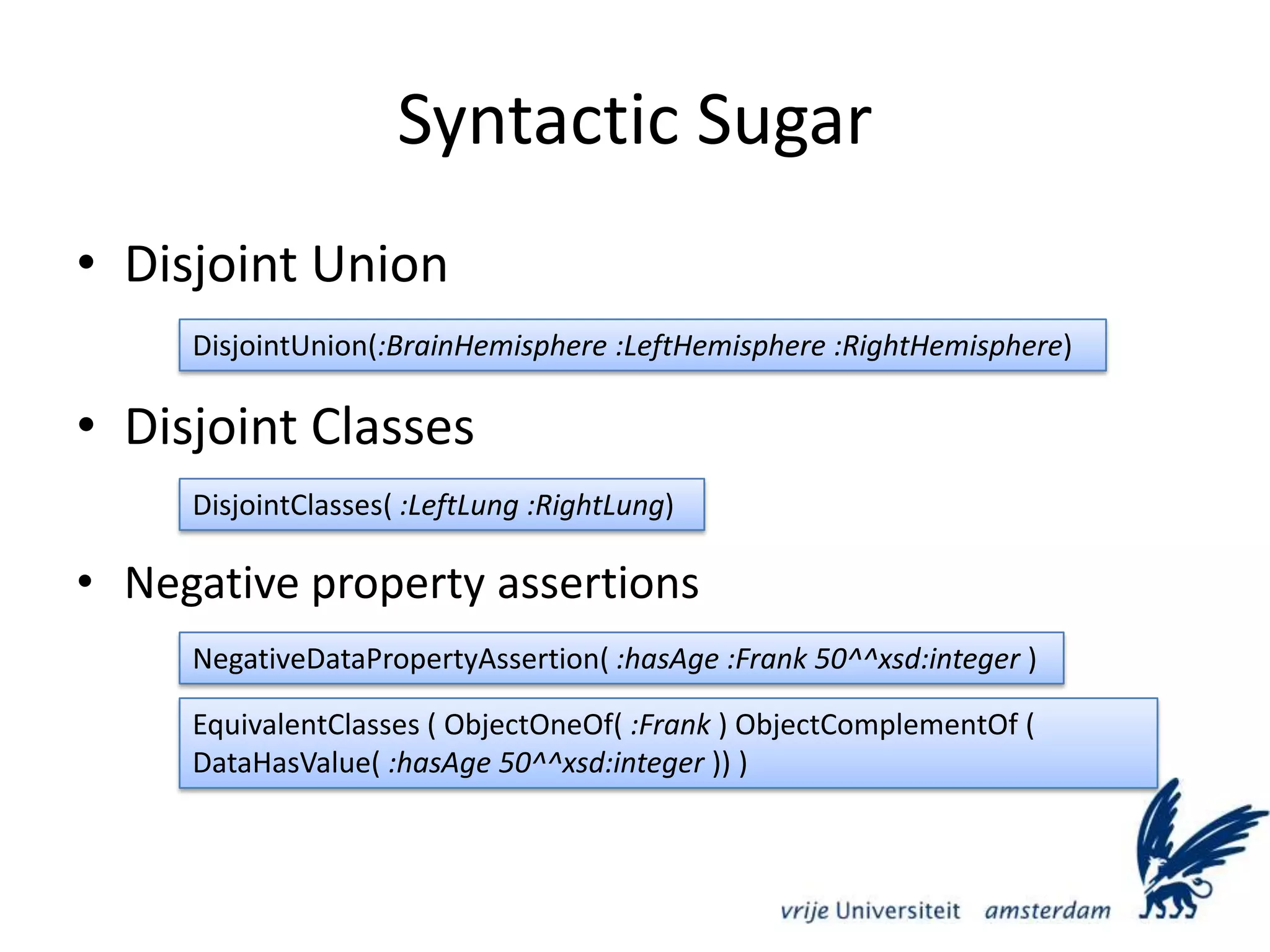 Syntactic Sugar

• Disjoint Union

DisjointUnion(:BrainHemisphere :LeftHemisphere :RightHemisphere)

• Disjoint Classes

DisjointClasses( :LeftLung :RightLung)

• Negative property assertions

NegativeDataPropertyAssertion( :hasAge :Frank 50^^xsd:integer )

EquivalentClasses ( ObjectOneOf( :Frank ) ObjectComplementOf ( DataHasValue( :hasAge 50^^xsd:integer )) )

vrije Universiteit amsterdam